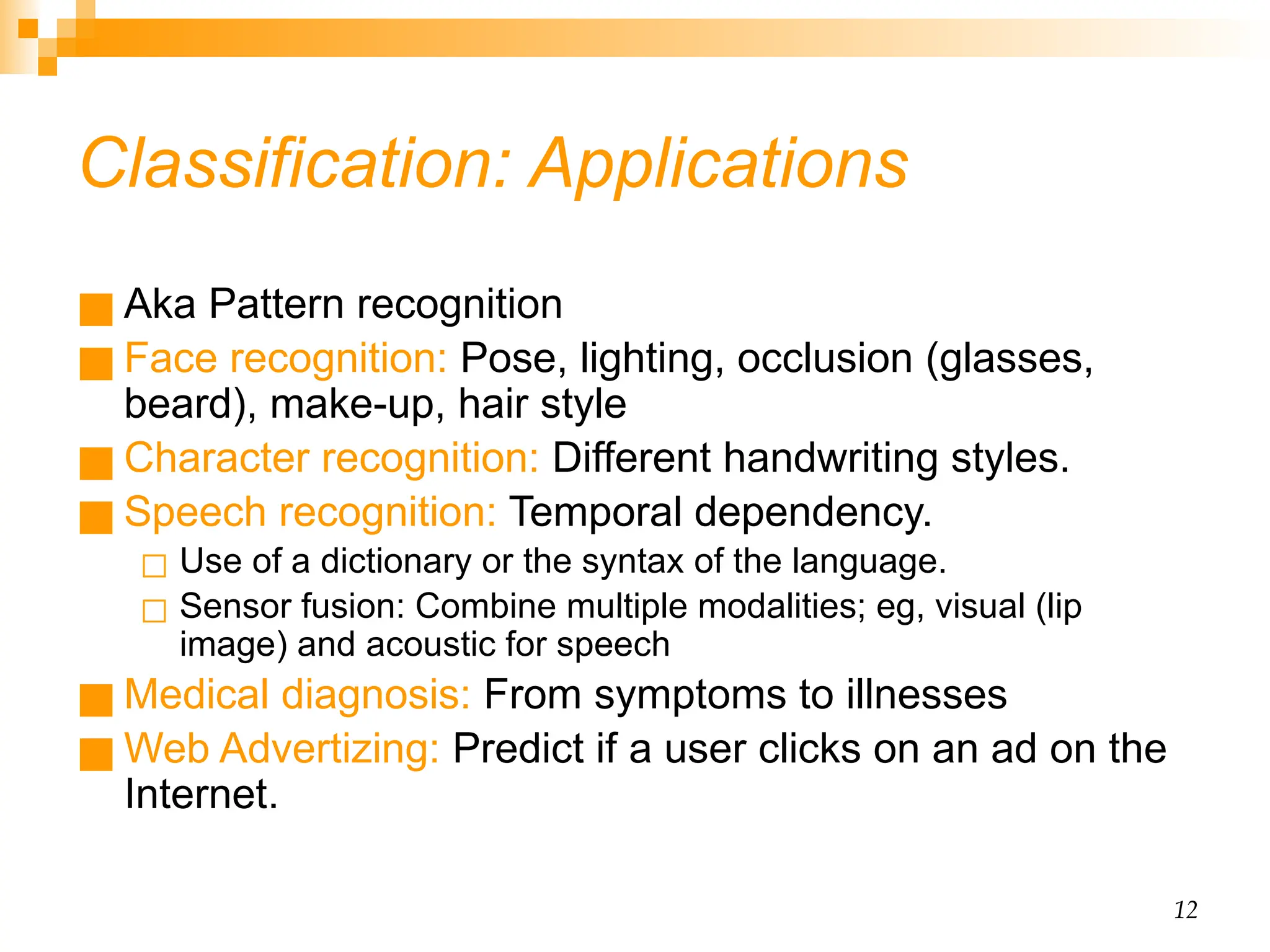 Classification: Applications

Aka Pattern recognition

Face recognition: Pose, lighting, occlusion (glasses, beard), make-up, hair style

Character recognition: Different handwriting styles.

Speech recognition: Temporal dependency.

Use of a dictionary or the syntax of the language.

Sensor fusion: Combine multiple modalities; eg, visual (lip image) and acoustic for speech

Medical diagnosis: From symptoms to illnesses

Web Advertizing: Predict if a user clicks on an ad on the Internet.

12